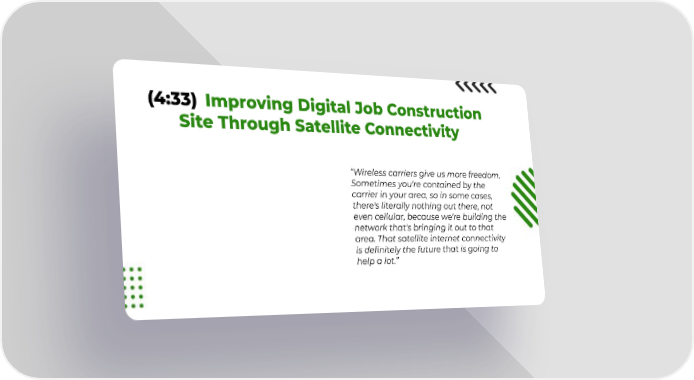 (4:33) Improving Digital Job Construction Site Through Satellite Connectivity

"Wireless carriers give us more freedom. Sometimes you're contained by the carrier in your area, so in some cases, there's literally nothing out there, not even cellular, because we're building the network that's bringing it out to that area. That satellite internet connectivity is definitely the future that is going to help a lot."